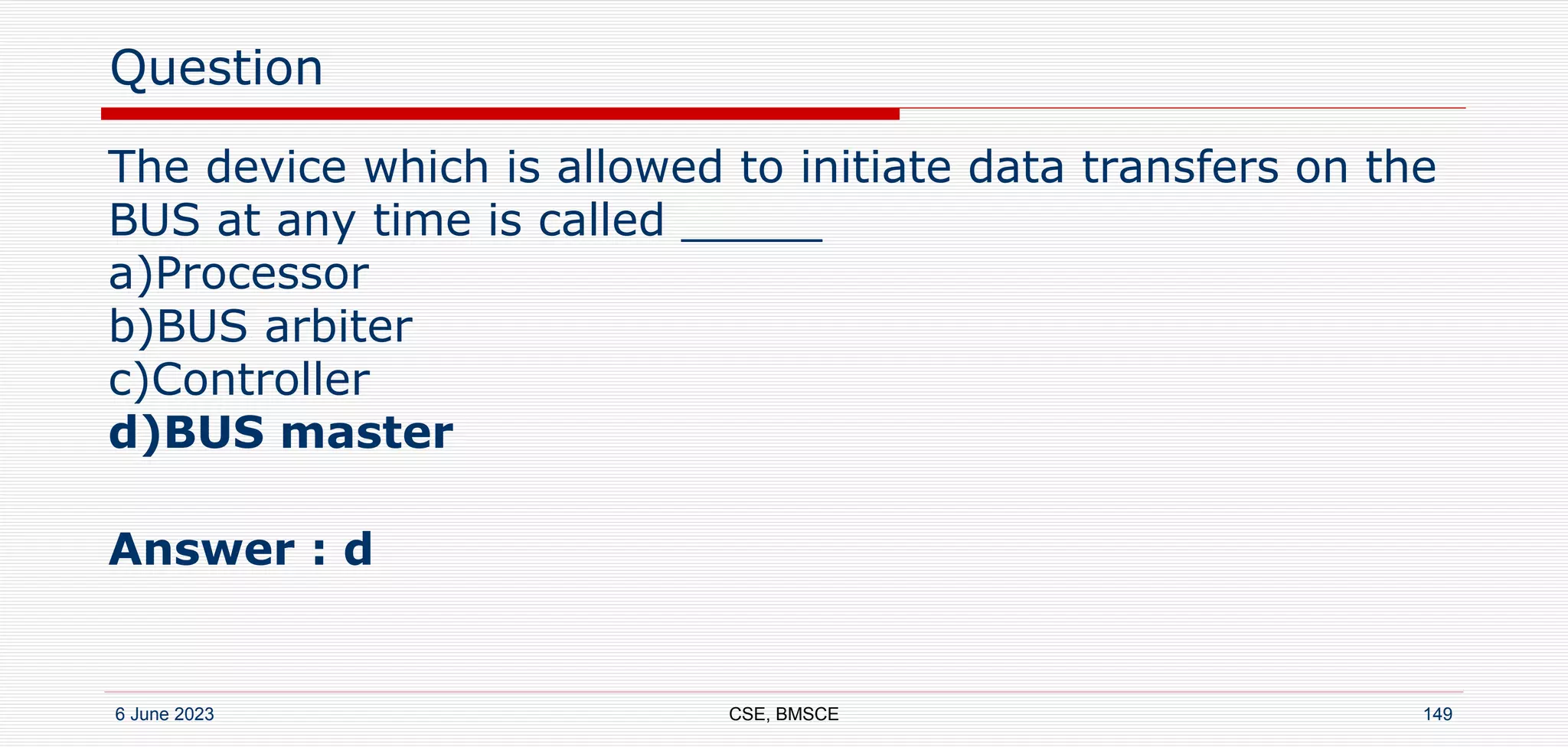 Question

The device which is allowed to initiate data transfers on the BUS at any time is called _____
a)Processor
b)BUS arbiter
c)Controller
d)BUS master

Answer : d

6 June 2023
CSE, BMSCE
149